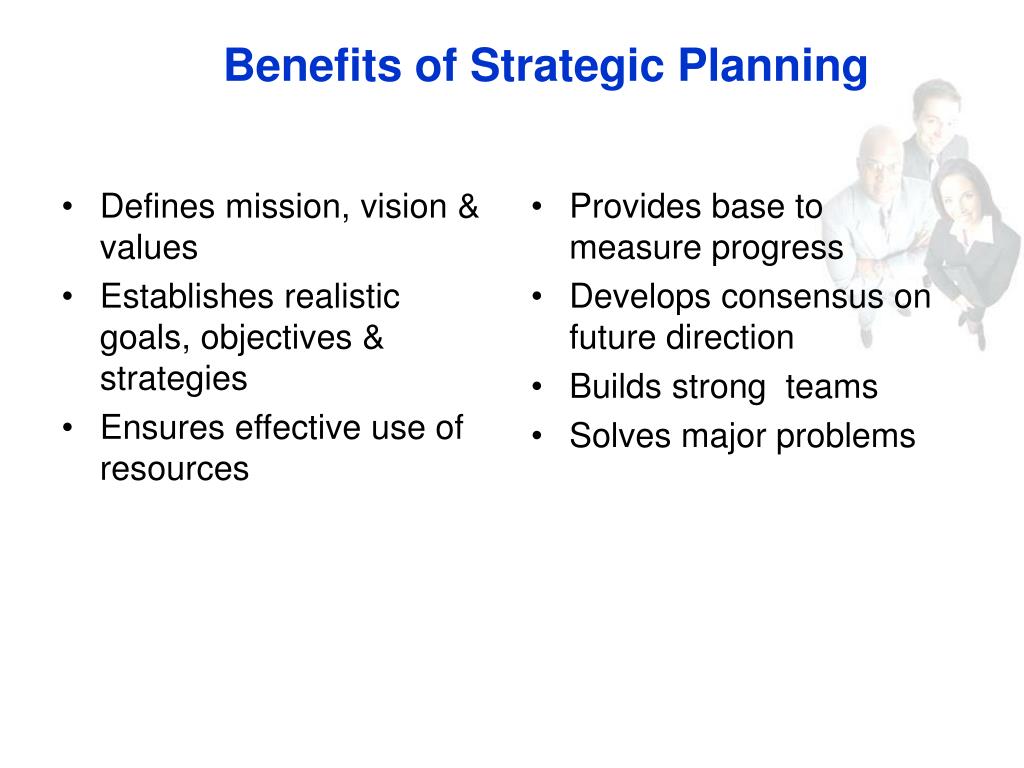 Benefits of Strategic Planning

• Defines mission, vision & values
• Establishes realistic goals, objectives & strategies
• Ensures effective use of resources

• Provides base to measure progress
• Develops consensus on future direction
• Builds strong teams
• Solves major problems